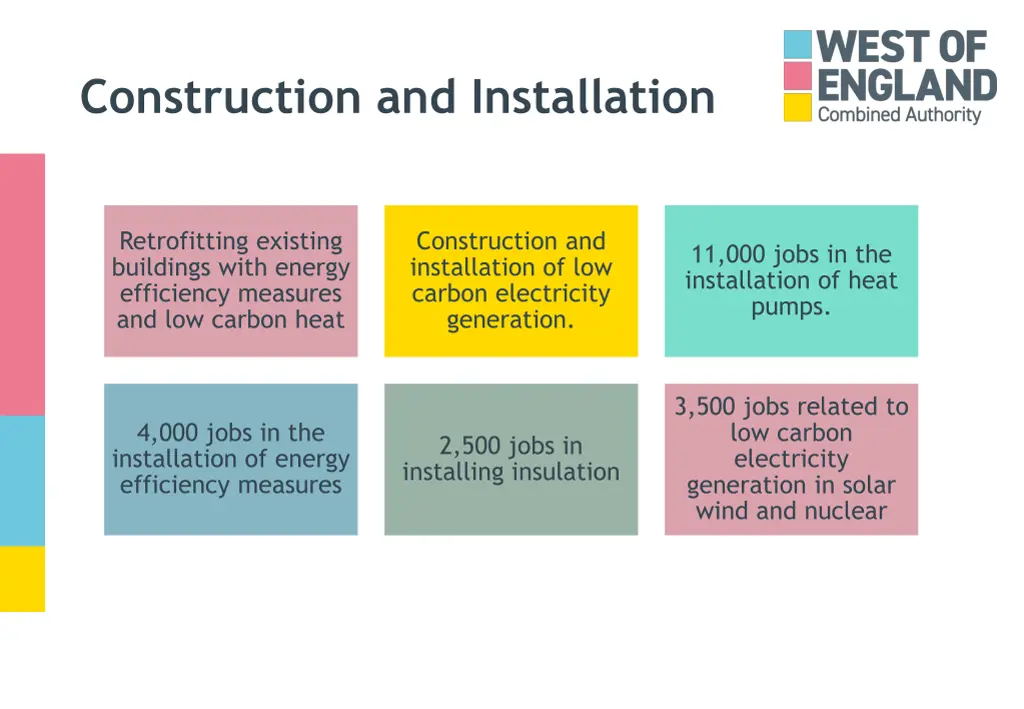 Construction and Installation

WEST OF ENGLAND Combined Authority

Retrofitting existing buildings with energy efficiency measures and low carbon heat

Construction and installation of low carbon electricity generation.

11,000 jobs in the installation of heat pumps.

4,000 jobs in the installation of energy efficiency measures

2,500 jobs in installing insulation

3,500 jobs related to low carbon electricity generation in solar wind and nuclear